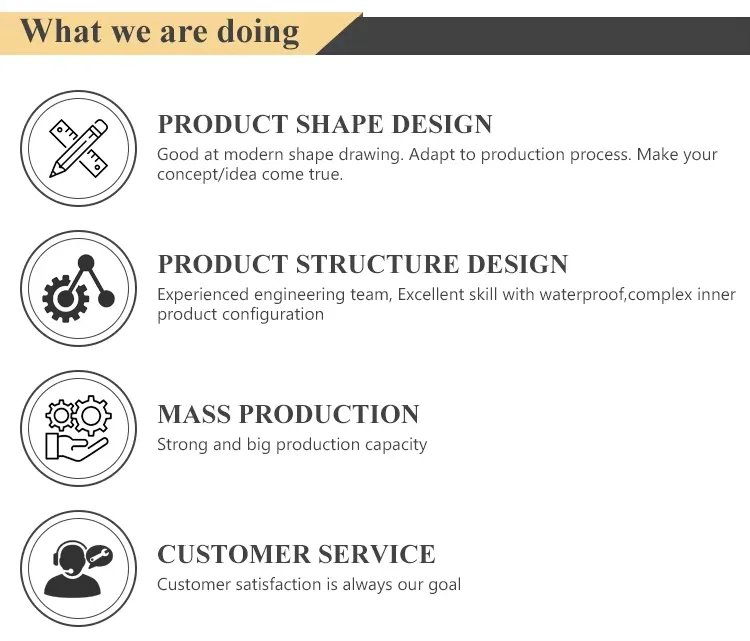 What we are doing

PRODUCT SHAPE DESIGN
Good at modern shape drawing. Adapt to production process. Make your concept/idea come true.

PRODUCT STRUCTURE DESIGN
Experienced engineering team, Excellent skill with waterproof,complex inner product configuration

MASS PRODUCTION
Strong and big production capacity

CUSTOMER SERVICE
Customer satisfaction is always our goal